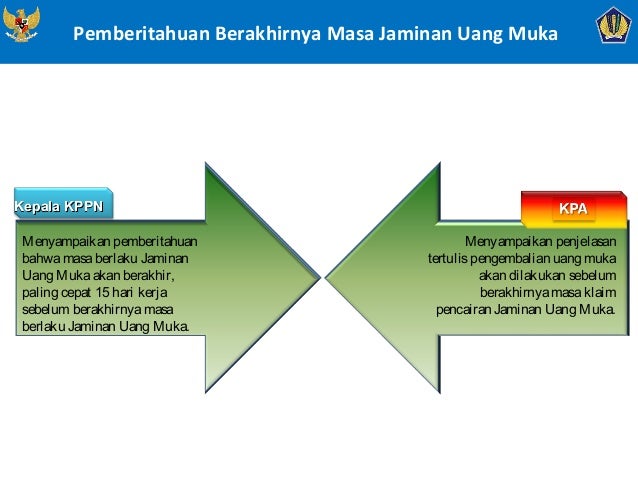 Pemberitahuan Berakhirnya Masa Jaminan Uang Muka

Kepala KPPN

Menyampaikan pemberitahuan bahwa masa berlaku Jaminan Uang Muka akan berakhir, paling cepat 15 hari kerja sebelum berakhirnya masa berlaku Jaminan Uang Muka.

KPA

Menyampaikan penjelasan tertulis pengembalian uang muka akan dilakukan sebelum berakhirnya masa klaim pencairan Jaminan Uang Muka.